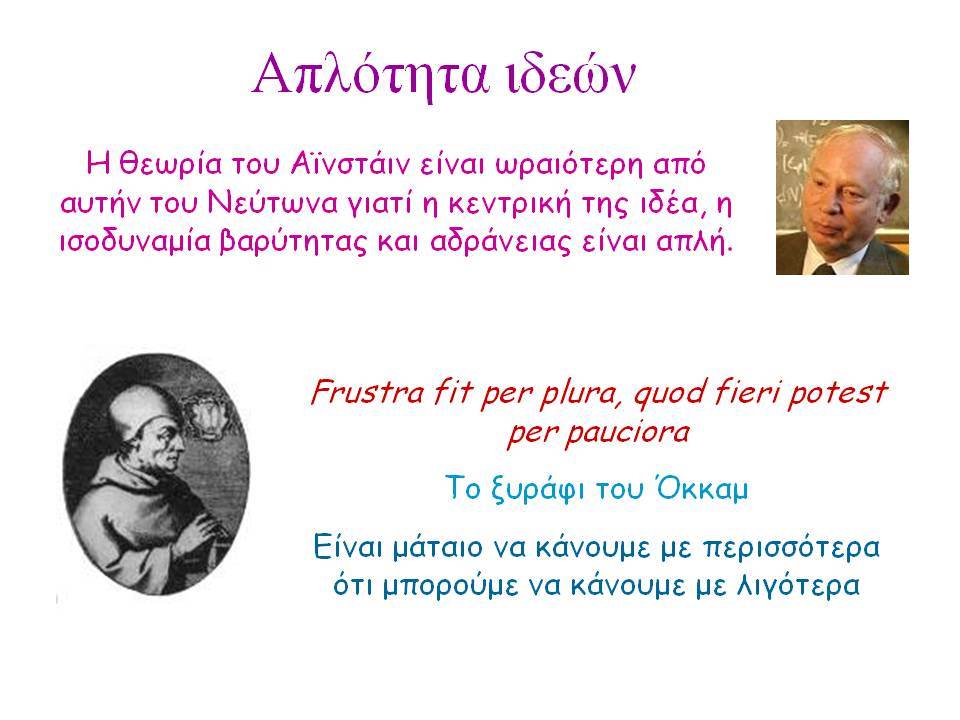 Απλότητα ιδεών

Η θεωρία του Αϊνστάιν είναι ωραιότερη από αυτήν του Νεύτωνα γιατί η κεντρική της ιδέα, η ισοδυναμία βαρύτητας και αδράνειας είναι απλή.

Frustra fit per plura, quod fieri potest per pauciora

Το ξυράφι του Όκκαμ

Είναι μάταιο να κάνουμε με περισσότερα ότι μπορούμε να κάνουμε με λιγότερα